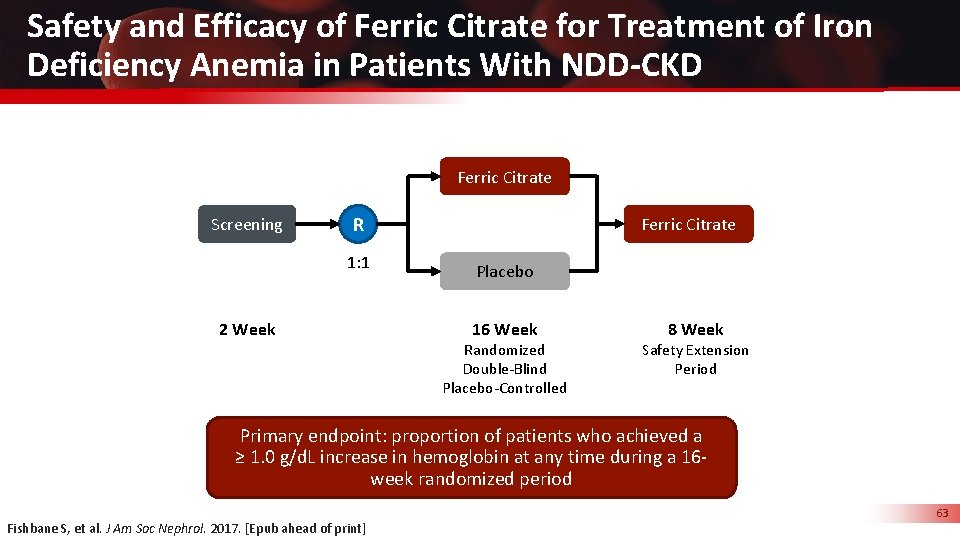 Safety and Efficacy of Ferric Citrate for Treatment of Iron Deficiency Anemia in Patients With NDD-CKD

Screening

R

1:1

Ferric Citrate

Placebo

Ferric Citrate

2 Week

16 Week
Randomized
Double-Blind
Placebo-Controlled

8 Week
Safety Extension
Period

Primary endpoint: proportion of patients who achieved a ≥ 1.0 g/dL increase in hemoglobin at any time during a 16-week randomized period

Fishbane S, et al. J Am Soc Nephrol. 2017. [Epub ahead of print]

63